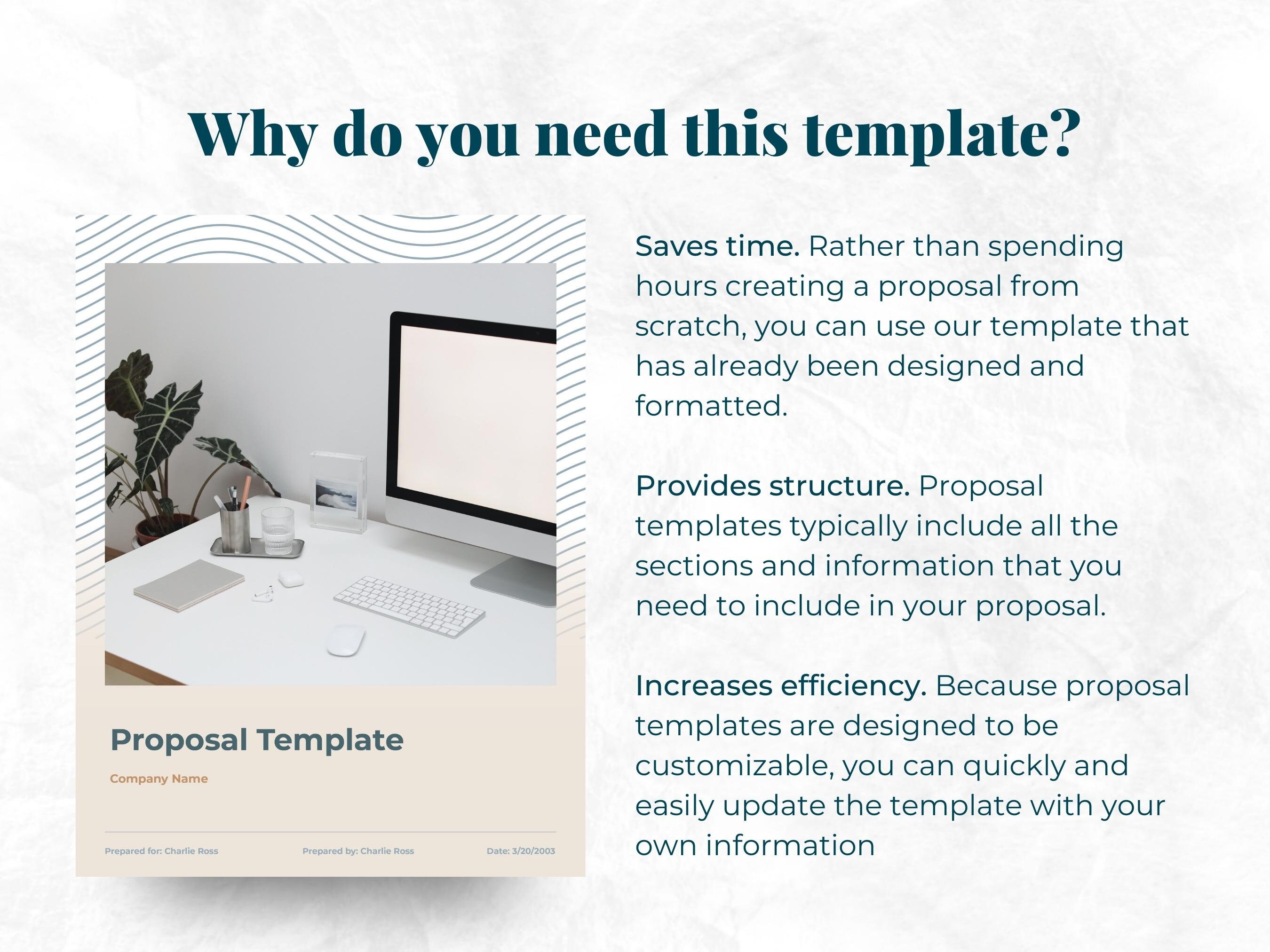 Why do you need this template?

Proposal Template

Company Name

Prepared for: Charlie Ross

Prepared by: Charlie Ross

Date: 3/20/2003

Saves time. Rather than spending hours creating a proposal from scratch, you can use our template that has already been designed and formatted.

Provides structure. Proposal templates typically include all the sections and information that you need to include in your proposal.

Increases efficiency. Because proposal templates are designed to be customizable, you can quickly and easily update the template with your own information